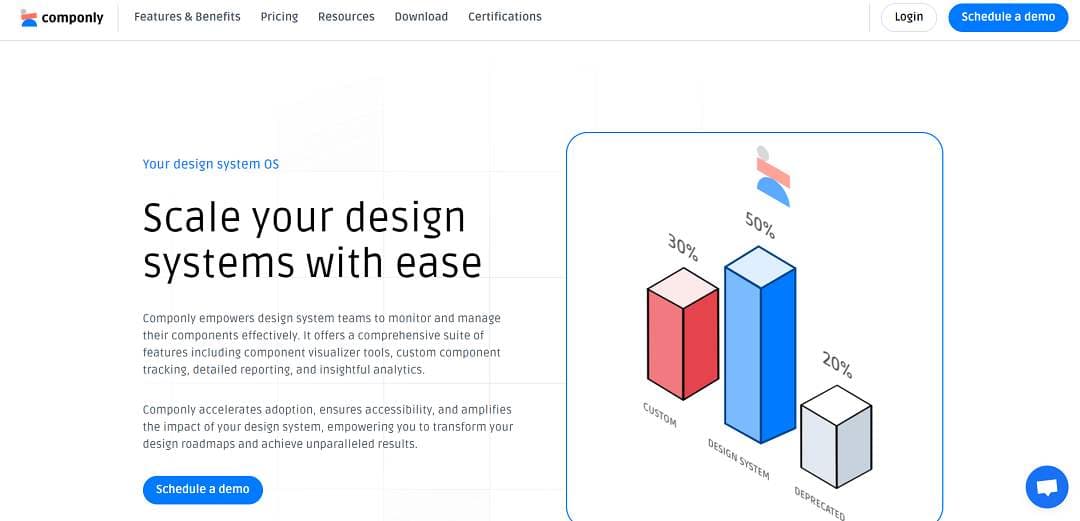 componly Features & Benefits Pricing Resources Download Certifications Login Schedule a demo

Your design system OS

Scale your design systems with ease

Componly empowers design system teams to monitor and manage their components effectively. It offers a comprehensive suite of features including component visualizer tools, custom component tracking, detailed reporting, and insightful analytics.

Componly accelerates adoption, ensures accessibility, and amplifies the impact of your design system, empowering you to transform your design roadmaps and achieve unparalleled results.

Schedule a demo

30%
50%
20%
CUSTOM
DESIGN SYSTEM
DEPRECATED